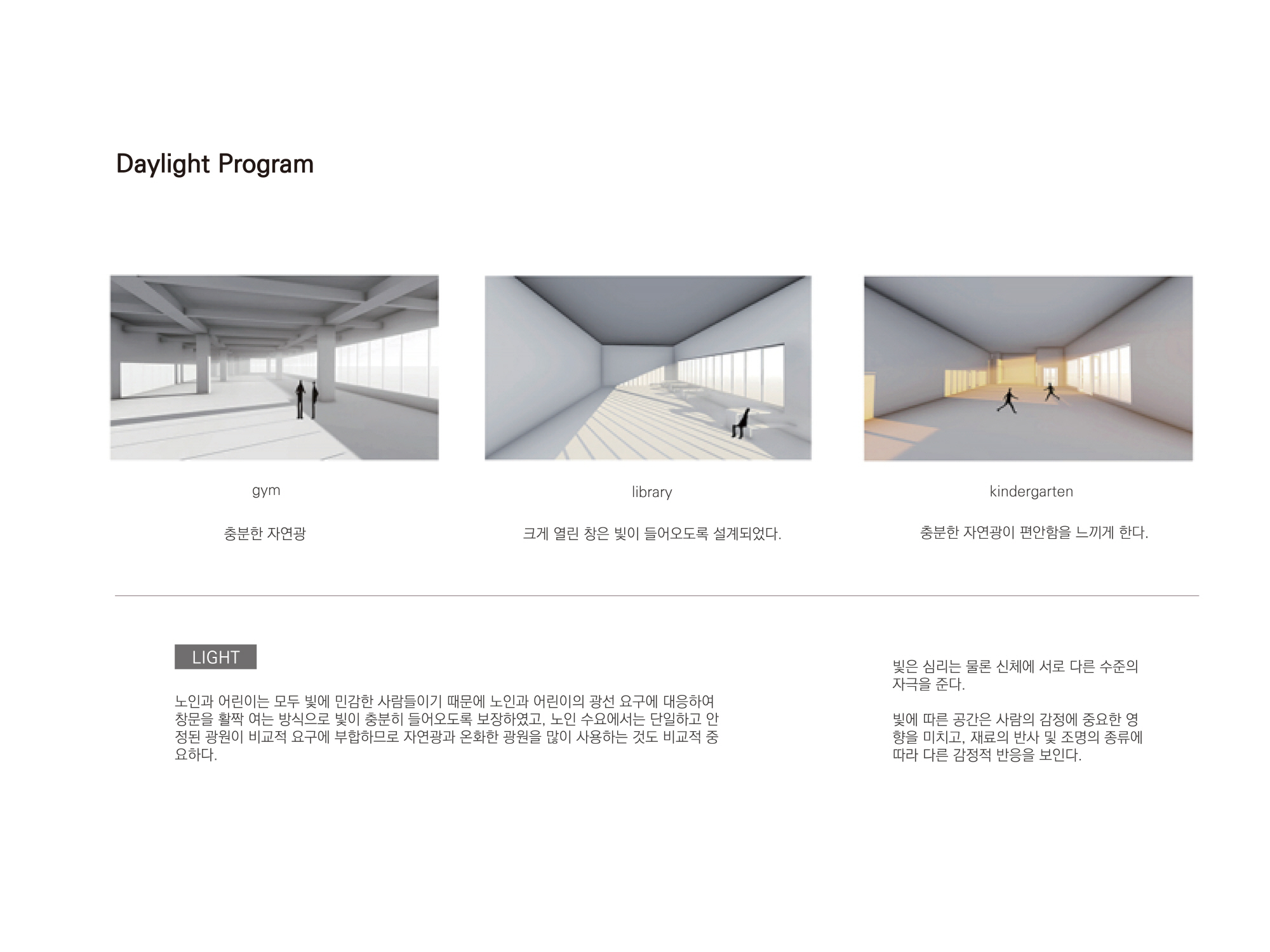 Daylight Program

gym

충분한 자연광

library

크게 열린 창은 빛이 들어오도록 설계되었다.

kindergarten

충분한 자연광이 편안함을 느끼게 한다.

LIGHT

노인과 어린이는 모두 빛에 민감한 사람들이기 때문에 노인과 어린이의 광선 요구에 대응하여 창문을 활짝 여는 방식으로 빛이 충분히 들어오도록 보장하였고, 노인 수요에서는 단일하고 안정된 광원이 비교적 요구에 부합하므로 자연광과 온화한 광원을 많이 사용하는 것도 비교적 중요하다.

빛은 심리는 물론 신체에 서로 다른 수준의 자극을 준다.

빛에 따른 공간은 사람의 감정에 중요한 영향을 미치고, 재료의 반사 및 조명의 종류에 따라 다른 감정적 반응을 보인다.